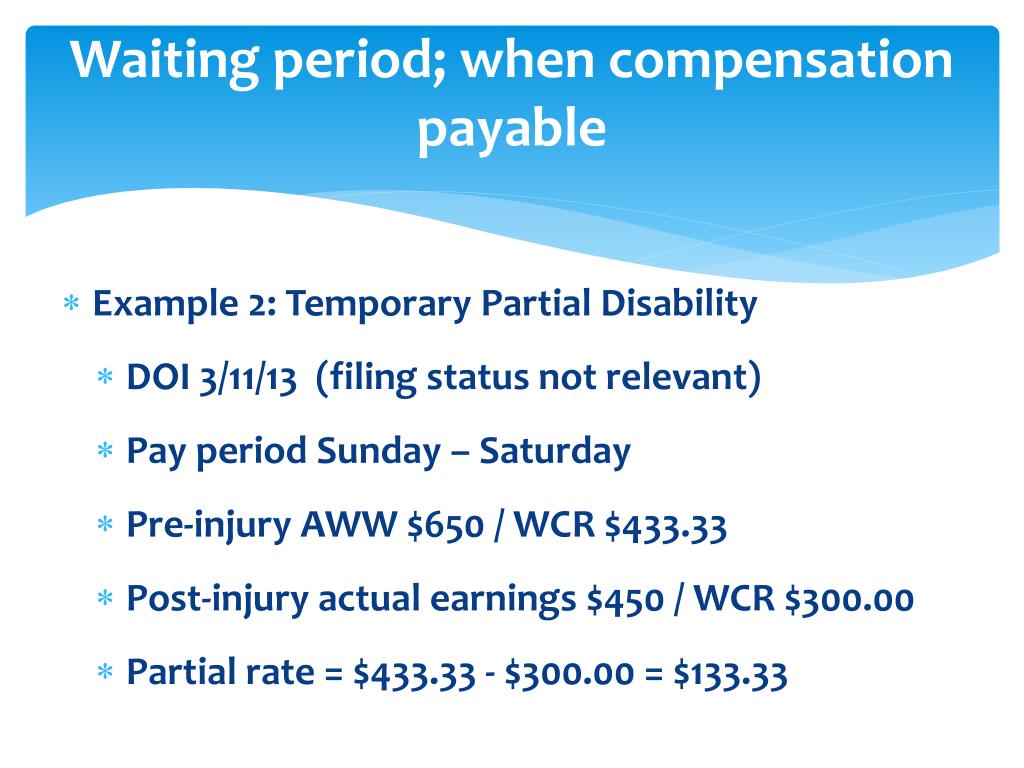 Waiting period; when compensation payable

∗ Example 2: Temporary Partial Disability

∗ DOI 3/11/13 (filing status not relevant)

∗ Pay period Sunday – Saturday

∗ Pre-injury AWW \$650 / WCR \$433.33

∗ Post-injury actual earnings \$450 / WCR \$300.00

∗ Partial rate = \$433.33 - \$300.00 = \$133.33